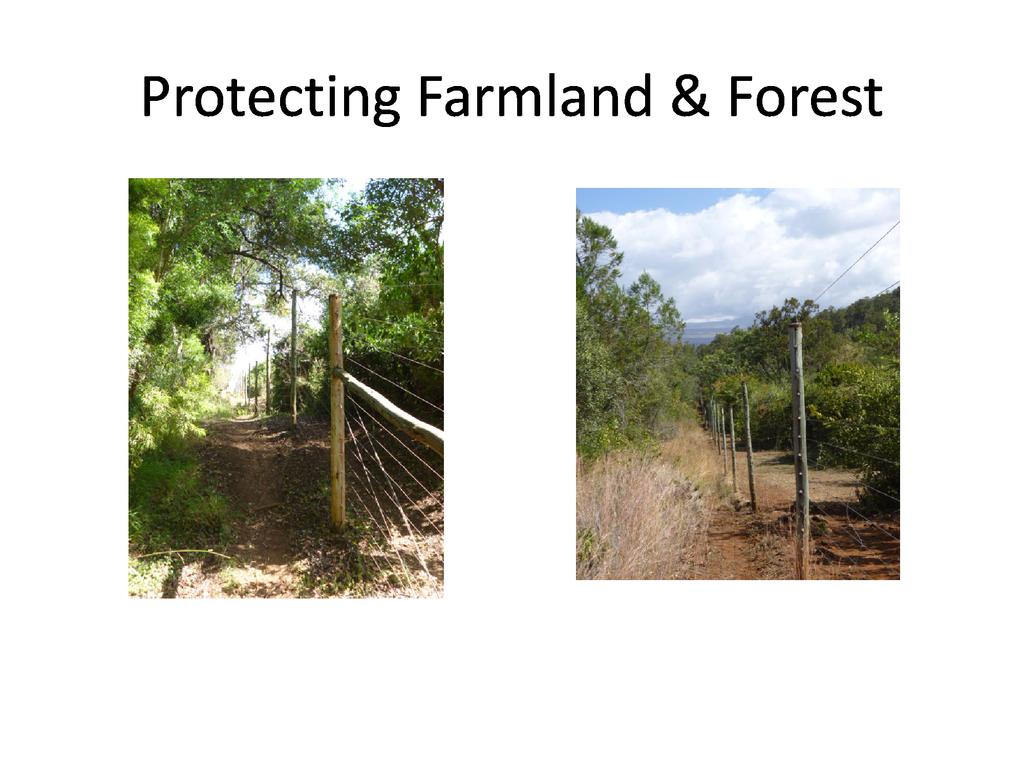 Protecting Farmland & Forest